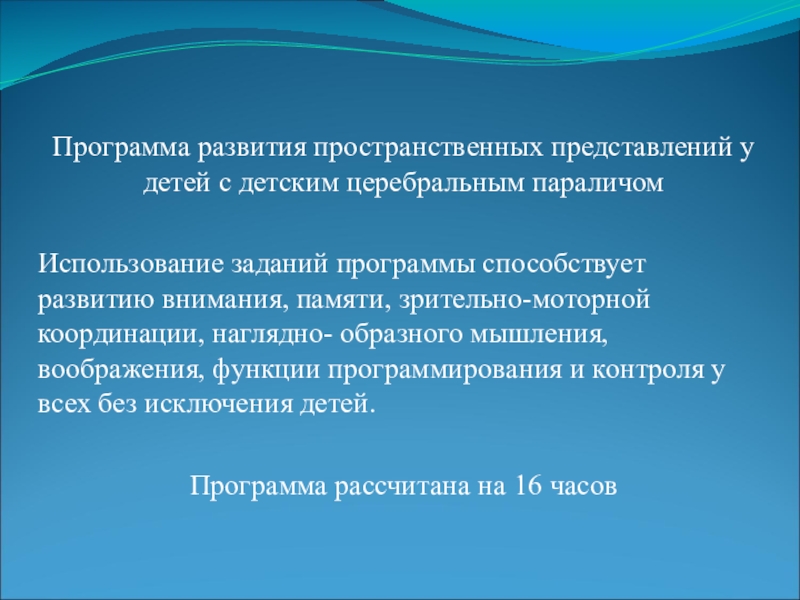 Программа развития пространственных представлений у детей с детским церебральным параличом

Использование заданий программы способствует развитию внимания, памяти, зрительно-моторной координации, наглядно- образного мышления, воображения, функции программирования и контроля у всех без исключения детей.

Программа рассчитана на 16 часов